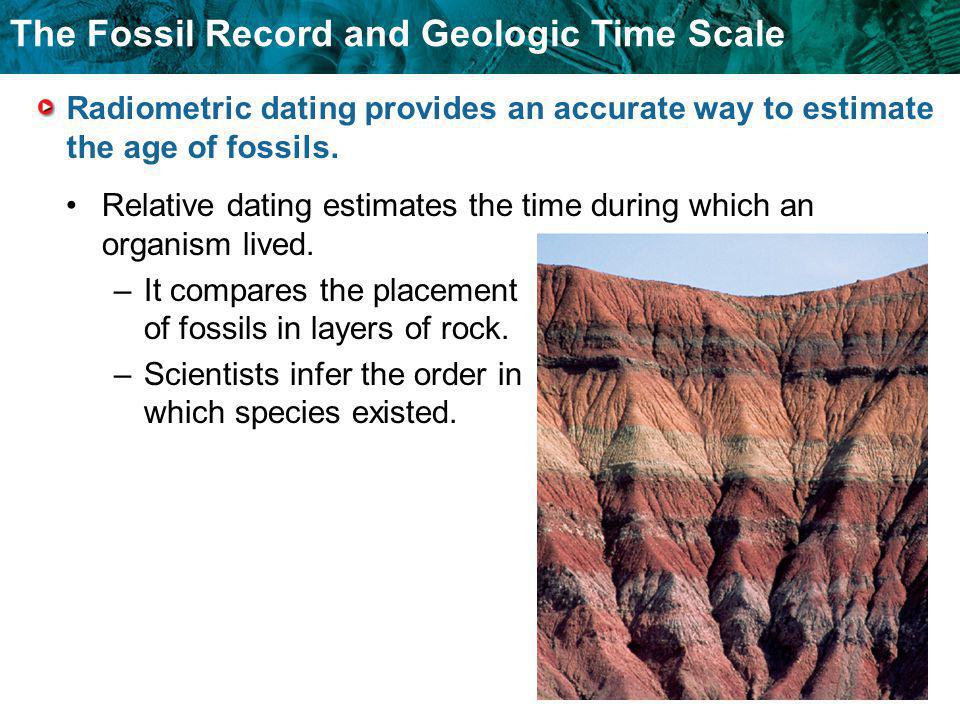 The Fossil Record and Geologic Time Scale

Radiometric dating provides an accurate way to estimate the age of fossils.

• Relative dating estimates the time during which an organism lived.

– It compares the placement of fossils in layers of rock.

– Scientists infer the order in which species existed.